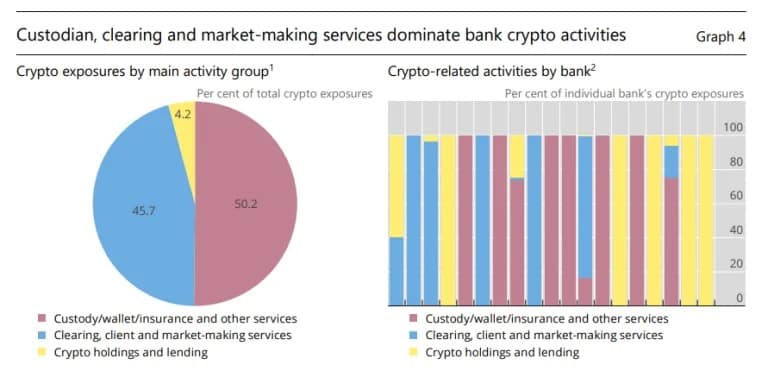 Custodian, clearing and market-making services dominate bank crypto activities

Graph 4

Crypto exposures by main activity group$^1$

Per cent of total crypto exposures

4.2

45.7

50.2

Custody/wallet/insurance and other services
Clearing, client and market-making services
Crypto holdings and lending

Crypto-related activities by bank$^2$

Per cent of individual bank's crypto exposures

100

80

60

40

20

0

Custody/wallet/insurance and other services
Clearing, client and market-making services
Crypto holdings and lending